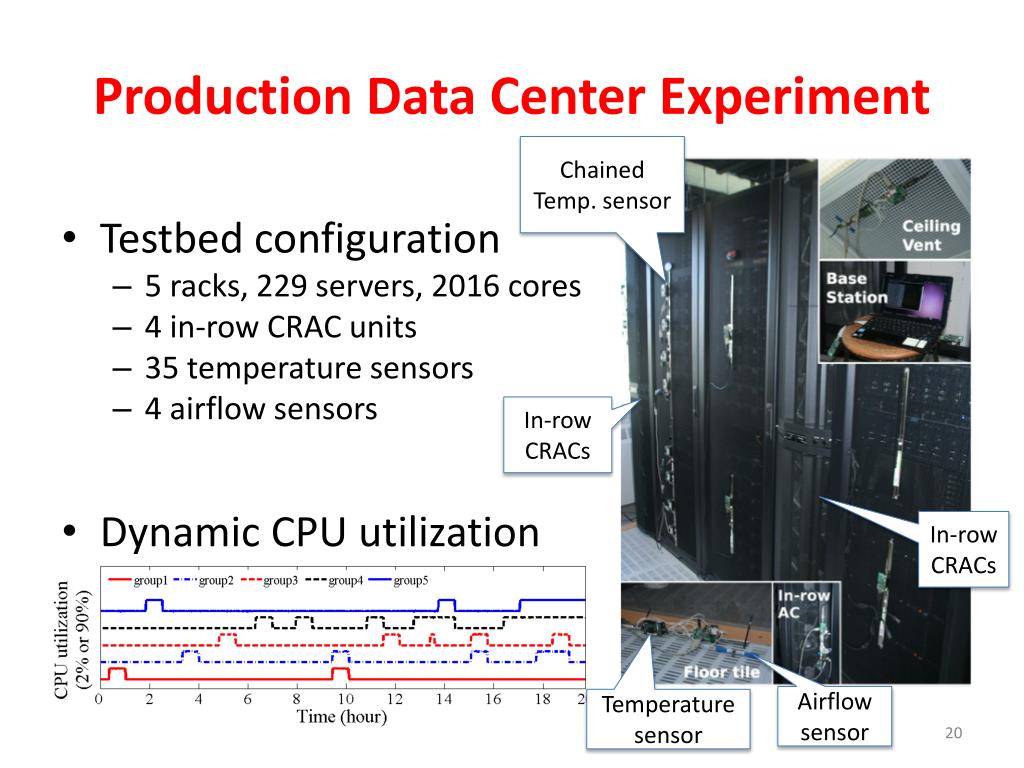 Production Data Center Experiment

• Testbed configuration
– 5 racks, 229 servers, 2016 cores
– 4 in-row CRAC units
– 35 temperature sensors
– 4 airflow sensors

• Dynamic CPU utilization

group1 group2 group3 group4 group5

CPU utilization (2% or 90%)

0 2 4 6 8 10 12 14 16 18 2

Time (hour)

Chained Temp. sensor

Ceiling Vent

Base Station

In-row CRACs

In-row CRACs

In-row AC

Floor tile

Temperature sensor

Airflow sensor

20